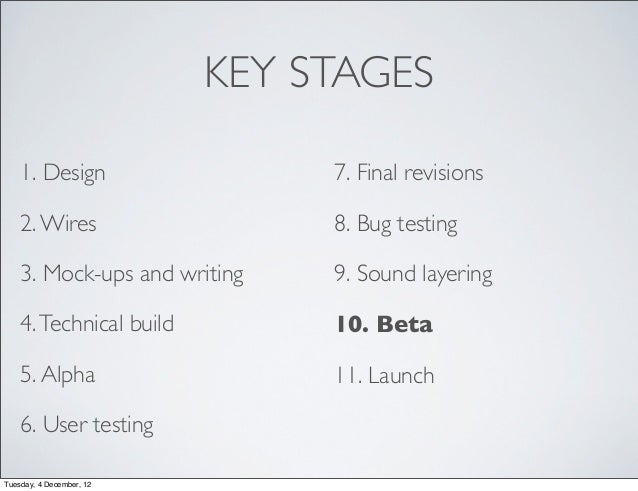 KEY STAGES

1. Design

2. Wires

3. Mock-ups and writing

4. Technical build

5. Alpha

6. User testing

7. Final revisions

8. Bug testing

9. Sound layering

**10. Beta**

11. Launch

Tuesday, 4 December, 12